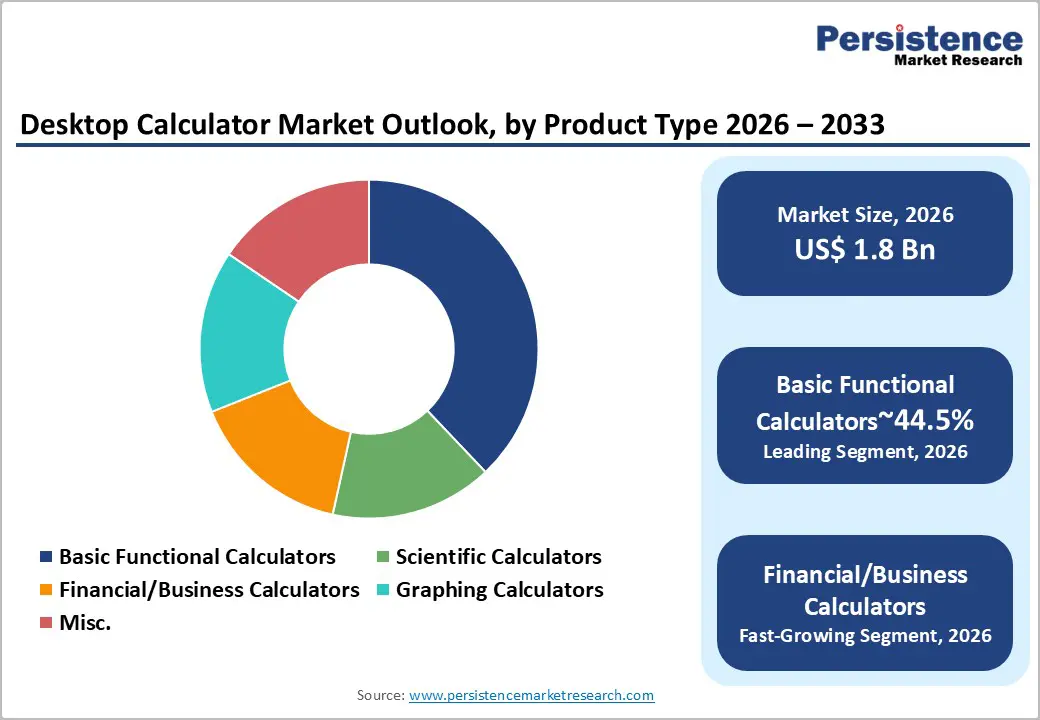 Persistence
Market Research

Desktop Calculator Market Outlook, by Product Type 2026 – 2033

Basic Functional Calculators
Scientific Calculators
Financial/Business Calculators
Graphing Calculators
Misc.

Market Size, 2026
US$ 1.8 Bn

Basic Functional Calculators~44.5%
Leading Segment, 2026

Financial/Business Calculators
Fast-Growing Segment, 2026

Source: www.persistencemarketresearch.com